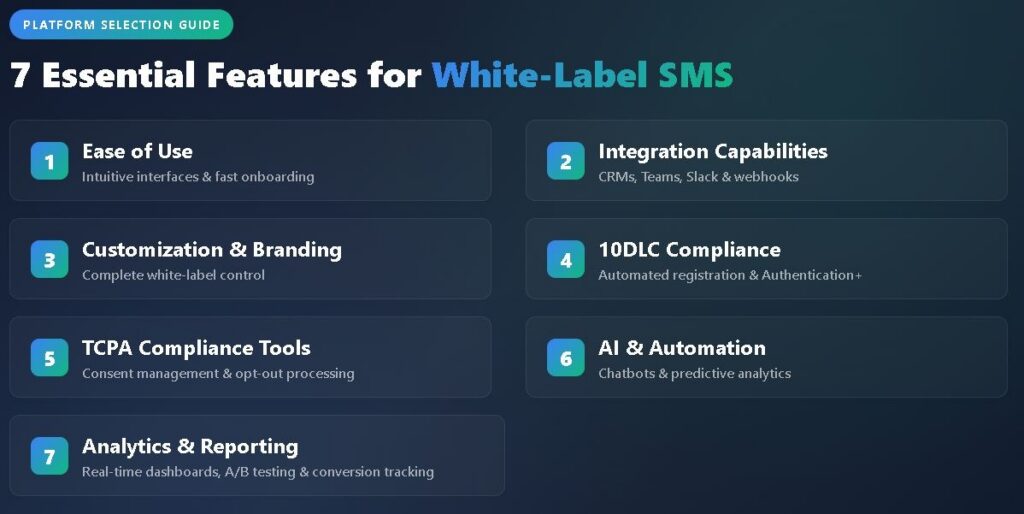 PLATFORM SELECTION GUIDE

7 Essential Features for White-Label SMS

1 Ease of Use
Intuitive interfaces & fast onboarding

2 Integration Capabilities
CRMs, Teams, Slack & webhooks

3 Customization & Branding
Complete white-label control

4 10DLC Compliance
Automated registration & Authentication+

5 TCPA Compliance Tools
Consent management & opt-out processing

6 AI & Automation
Chatbots & predictive analytics

7 Analytics & Reporting
Real-time dashboards, A/B testing & conversion tracking